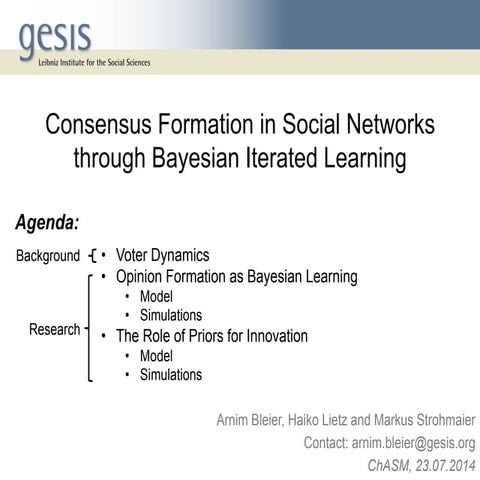 gesis
Leibniz Institute for the Social Sciences

Consensus Formation in Social Networks through Bayesian Iterated Learning

Agenda:

Background
• Voter Dynamics

Research
• Opinion Formation as Bayesian Learning
• Model
• Simulations
• The Role of Priors for Innovation
• Model
• Simulations

Arnim Bleier, Haiko Lietz and Markus Strohmaier
Contact: arnim.bleier@gesis.org
ChASM, 23.07.2014